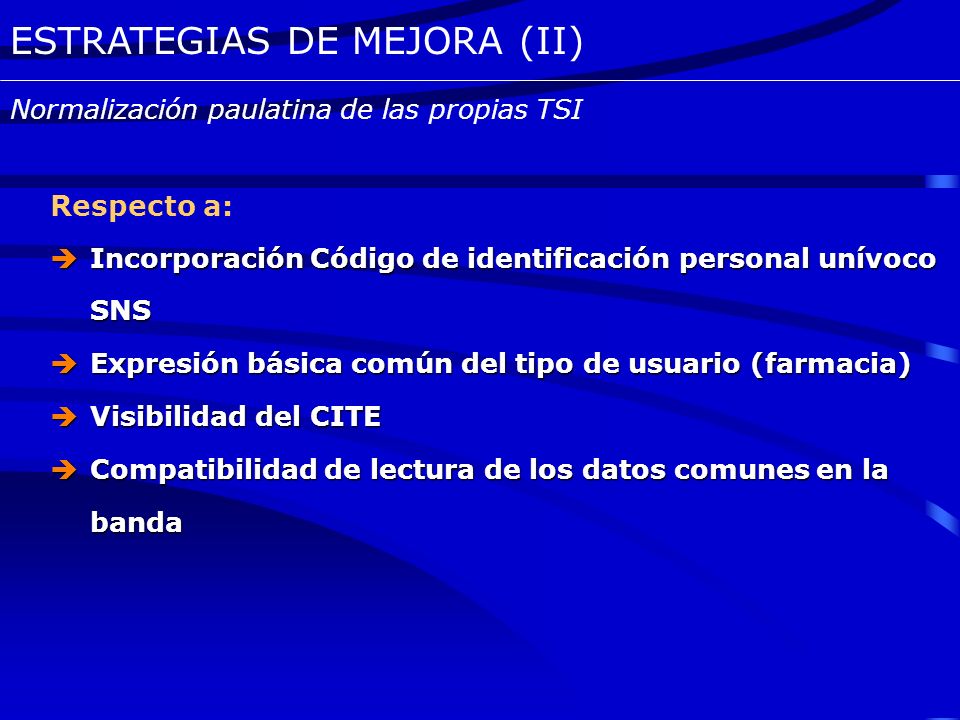 ESTRATEGIAS DE MEJORA (II)

Normalización paulatina de las propias TSI

Respecto a:

➔ Incorporación Código de identificación personal unívoco SNS

➔ Expresión básica común del tipo de usuario (farmacia)

➔ Visibilidad del CITE

➔ Compatibilidad de lectura de los datos comunes en la banda